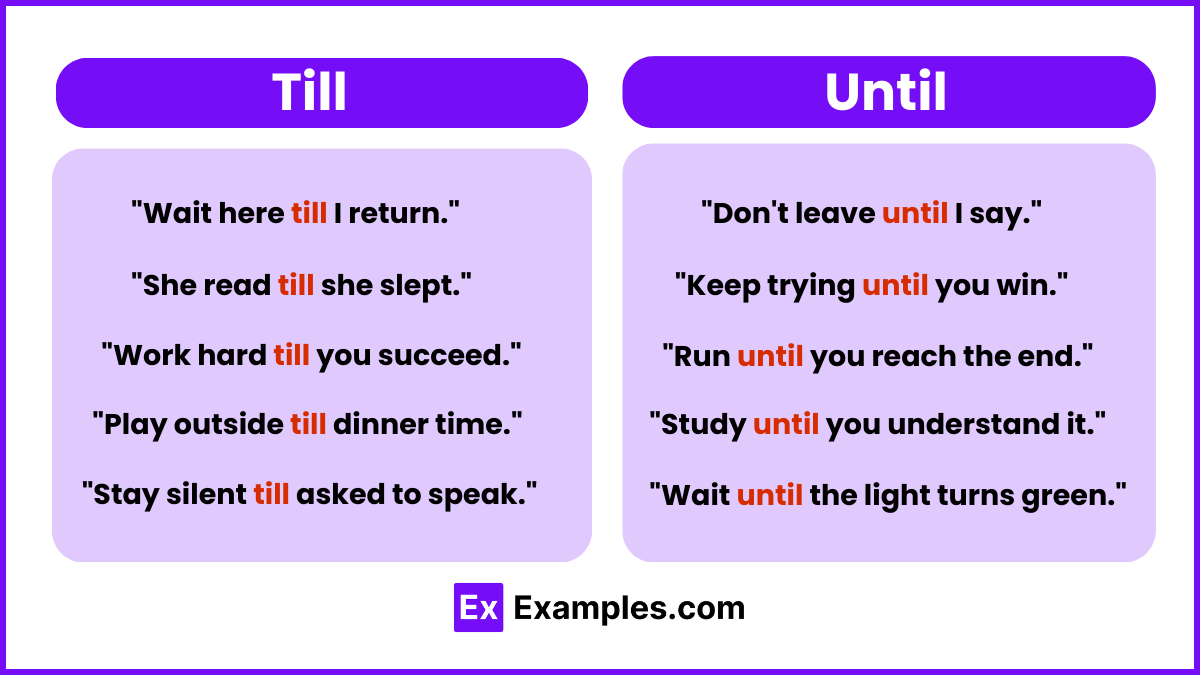 Till

"Wait here till I return."

"She read till she slept."

"Work hard till you succeed."

"Play outside till dinner time."

"Stay silent till asked to speak."

Until

"Don't leave until I say."

"Keep trying until you win."

"Run until you reach the end."

"Study until you understand it."

"Wait until the light turns green."

Ex Examples.com